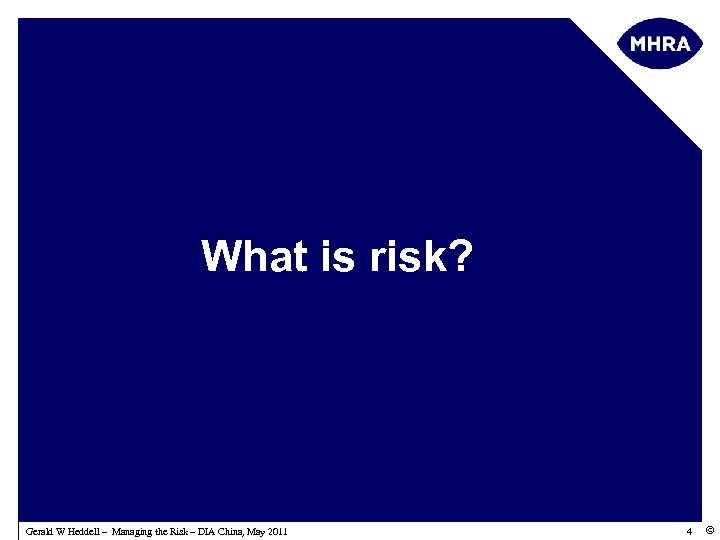 MHRA

What is risk?

Gerald W Heddell – Managing the Risk – DIA China, May 2011

4 ©